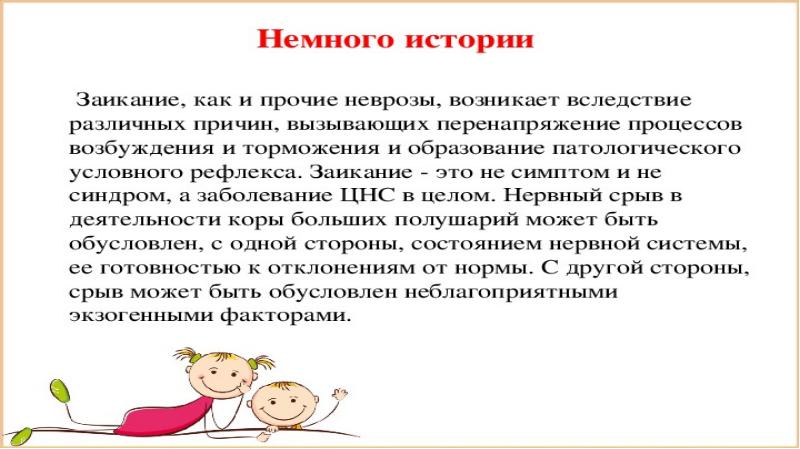 Немного истории

Заикание, как и прочие неврозы, возникает вследствие различных причин, вызывающих перенапряжение процессов возбуждения и торможения и образование патологического условного рефлекса. Заикание - это не симптом и не синдром, а заболевание ЦНС в целом. Нервный срыв в деятельности коры больших полушарий может быть обусловлен, с одной стороны, состоянием нервной системы, ее готовностью к отклонениям от нормы. С другой стороны, срыв может быть обусловлен неблагоприятными экзогенными факторами.